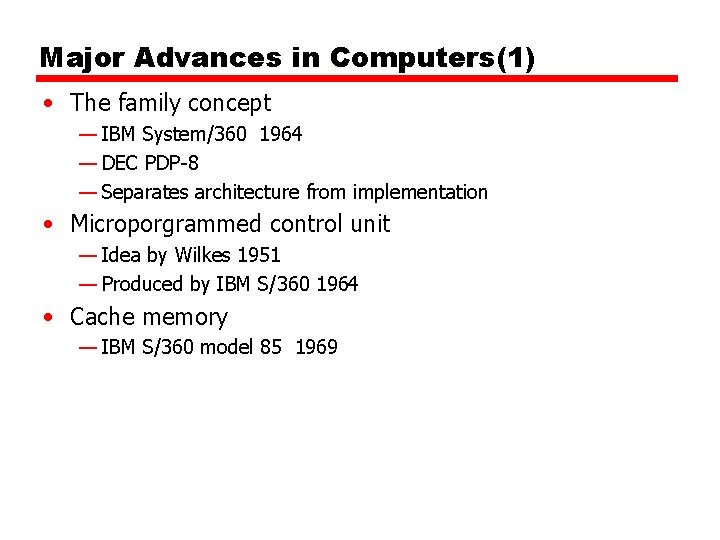 Major Advances in Computers(1)

• The family concept
— IBM System/360 1964
— DEC PDP-8
— Separates architecture from implementation

• Microporgrammed control unit
— Idea by Wilkes 1951
— Produced by IBM S/360 1964

• Cache memory
— IBM S/360 model 85 1969